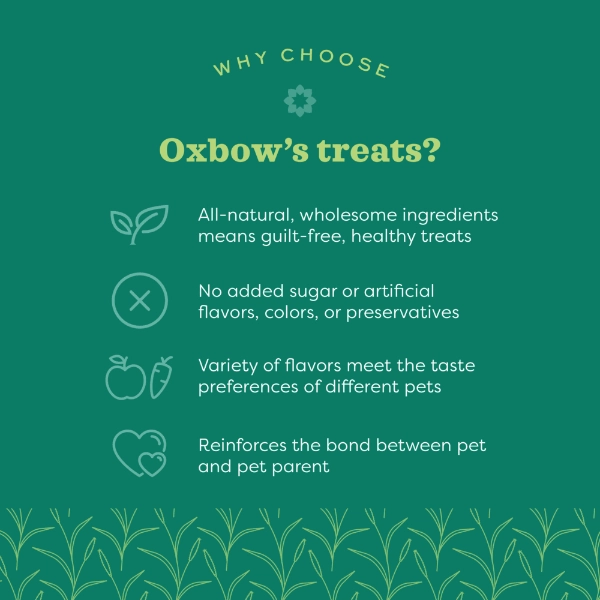 WHY CHOOSE

Oxbow's treats?

All-natural, wholesome ingredients means guilt-free, healthy treats

No added sugar or artificial flavors, colors, or preservatives

Variety of flavors meet the taste preferences of different pets

Reinforces the bond between pet and pet parent